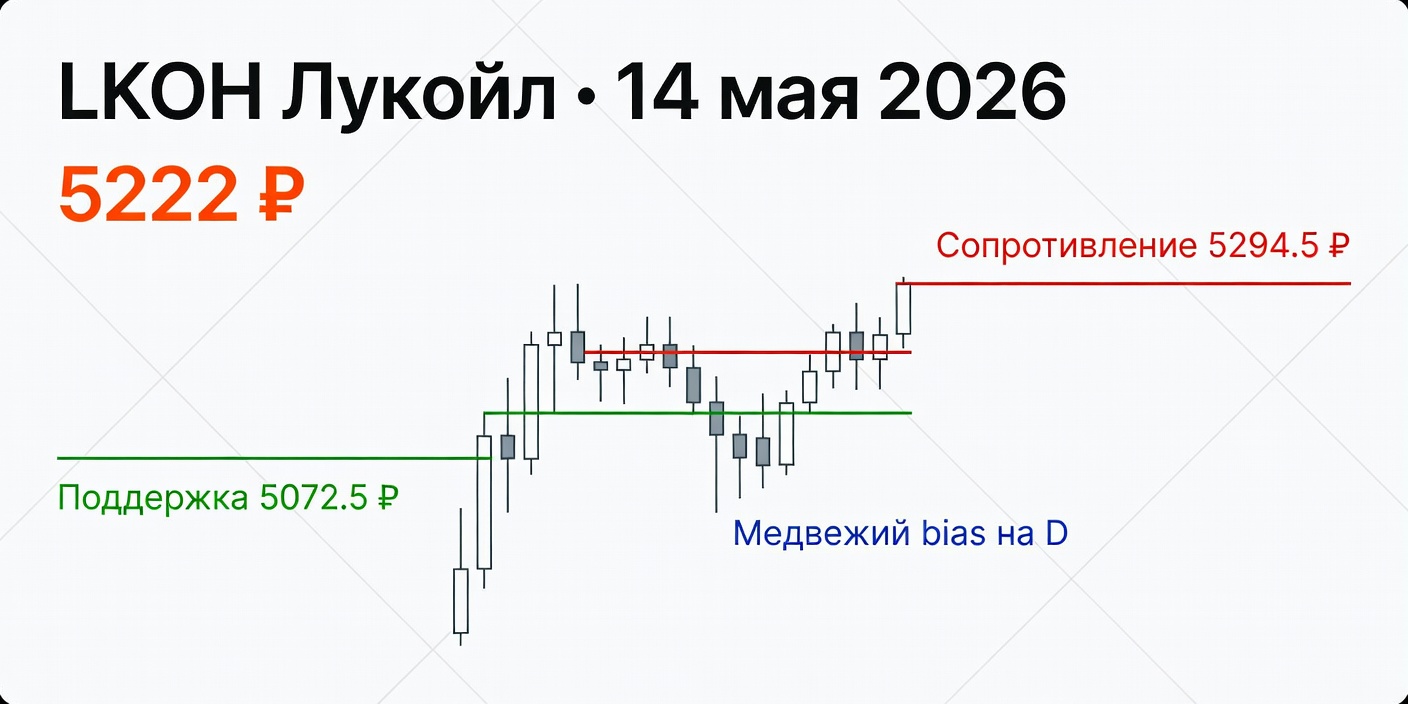 LKOH Лукойл • 14 мая 2026

5222 ₽

Сопротивление 5294.5 ₽

Поддержка 5072.5 ₽

Медвежий bias на D